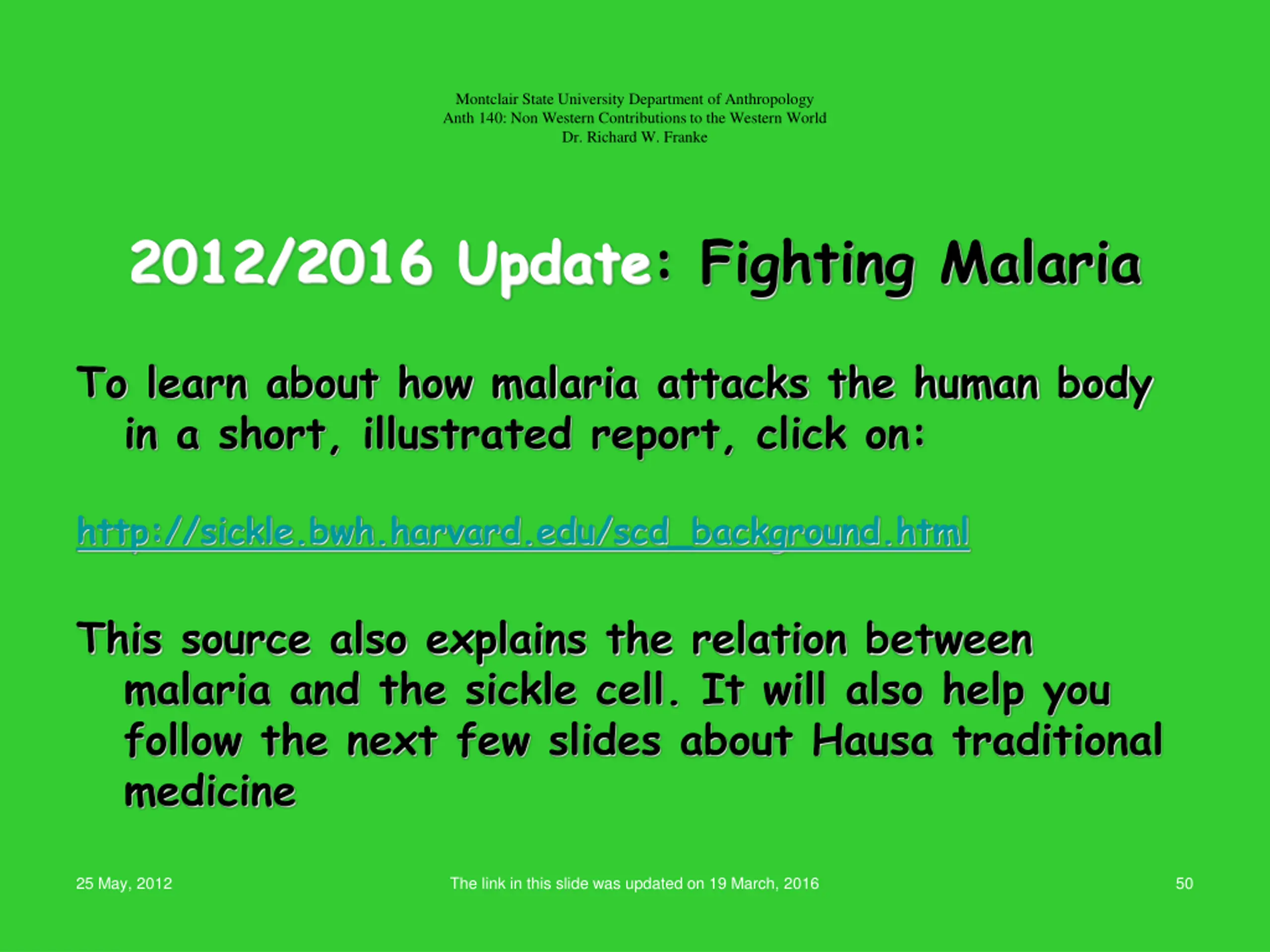 Montclair State University Department of Anthropology
Anth 140: Non Western Contributions to the Western World
Dr. Richard W. Franke

2012/2016 Update: Fighting Malaria

To learn about how malaria attacks the human body in a short, illustrated report, click on:

http://sickle.bwh.harvard.edu/scd_background.html

This source also explains the relation between malaria and the sickle cell. It will also help you follow the next few slides about Hausa traditional medicine

25 May, 2012

The link in this slide was updated on 19 March, 2016

50